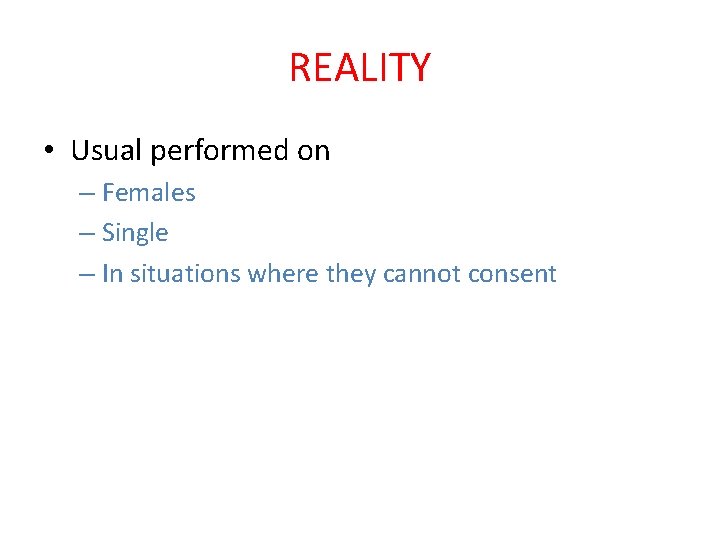 REALITY

• Usual performed on
– Females
– Single
– In situations where they cannot consent